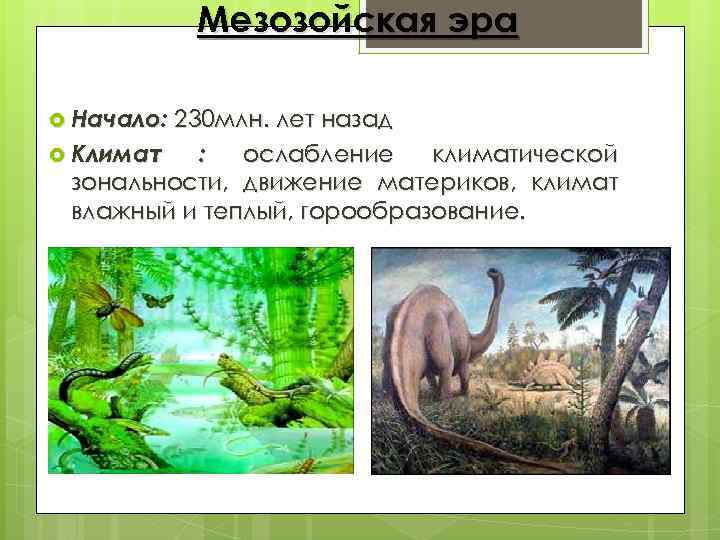 Мезозойская эра

Начало: 230млн. лет назад

Климат : ослабление климатической зональности, движение материков, климат влажный и теплый, горообразование.